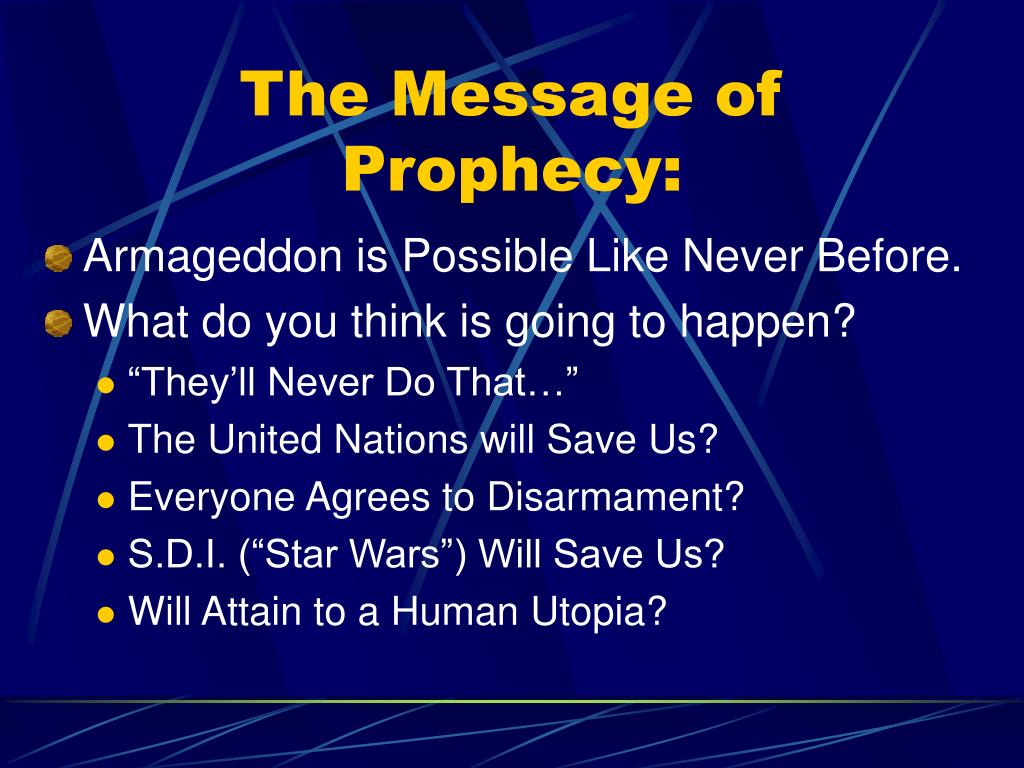 The Message of Prophecy:

Armageddon is Possible Like Never Before.

What do you think is going to happen?

“They’ll Never Do That…”

The United Nations will Save Us?

Everyone Agrees to Disarmament?

S.D.I. (“Star Wars”) Will Save Us?

Will Attain to a Human Utopia?